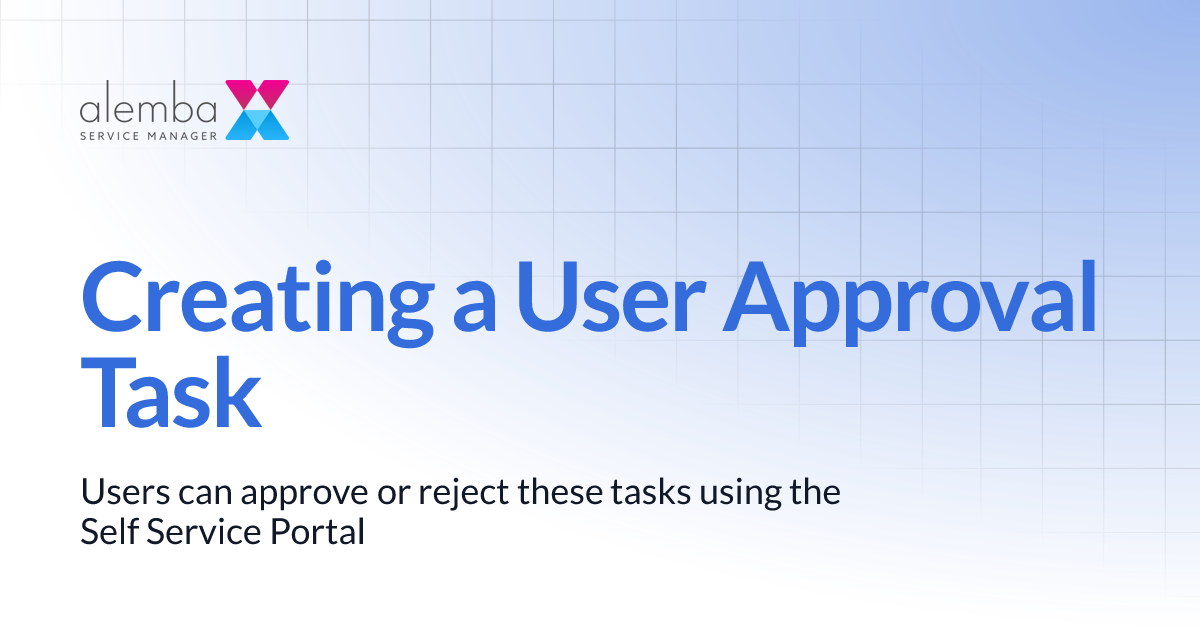 alemba
SERVICE MANAGER

Creating a User Approval Task

Users can approve or reject these tasks using the Self Service Portal